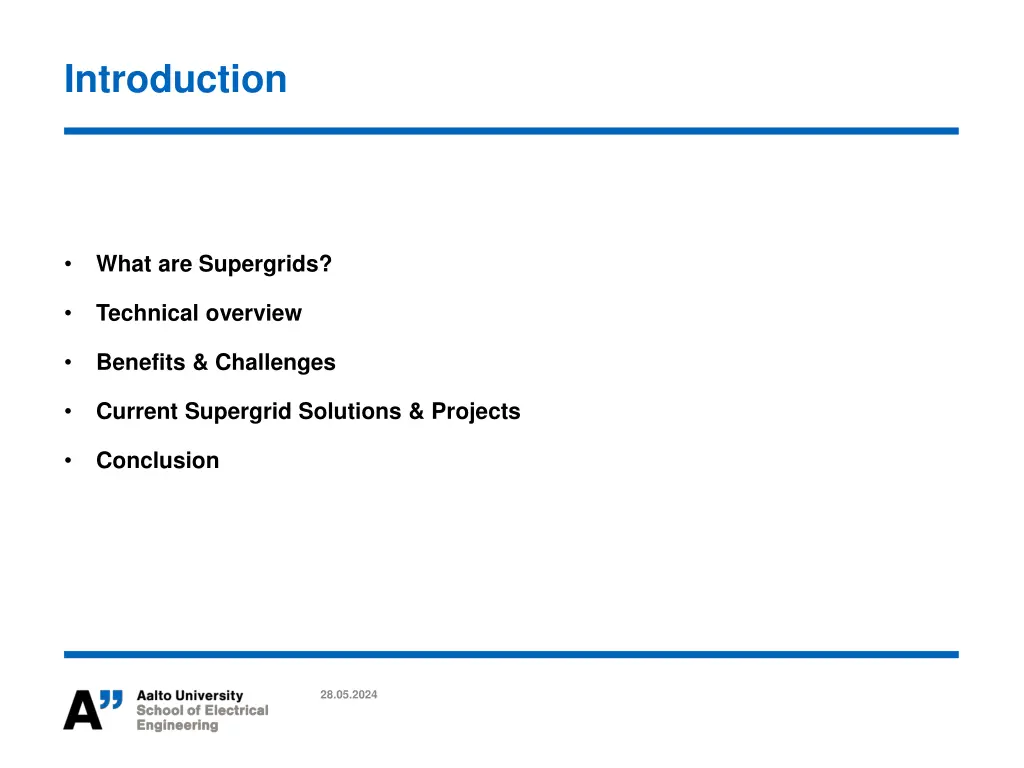 Introduction

• What are Supergrids?

• Technical overview

• Benefits & Challenges

• Current Supergrid Solutions & Projects

• Conclusion

A" Aalto University
School of Electrical
Engineering

28.05.2024